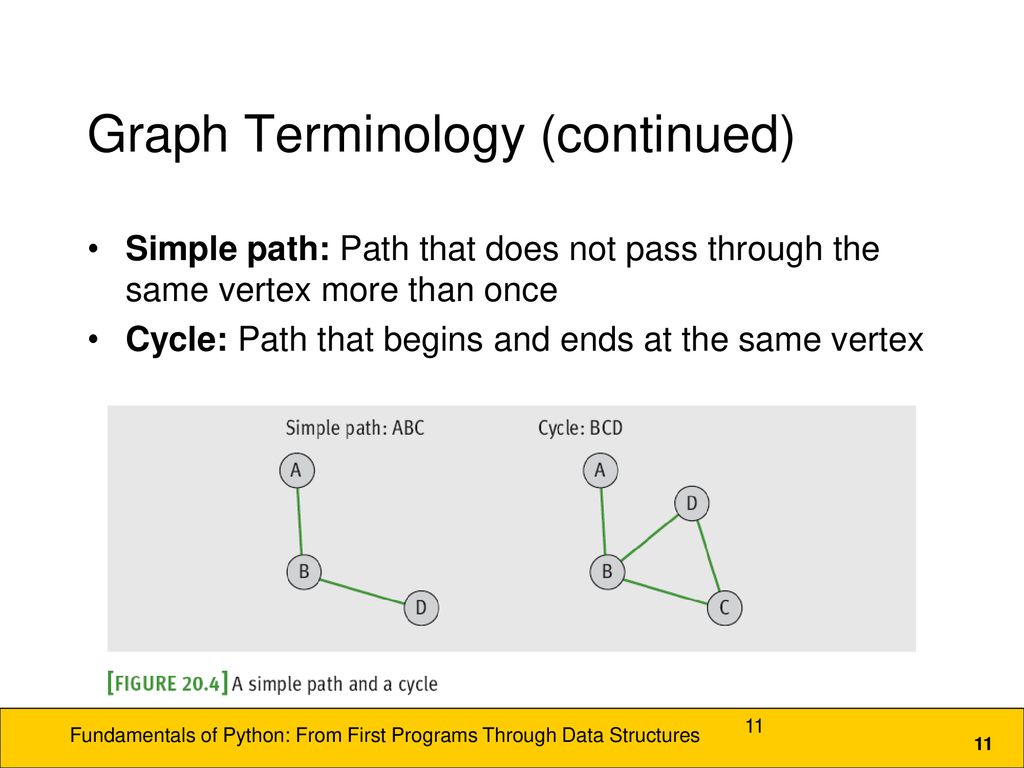 Graph Terminology (continued)

• **Simple path:** Path that does not pass through the same vertex more than once

• **Cycle:** Path that begins and ends at the same vertex

Simple path: ABC

A

B

D

Cycle: BCD

A

D

B

C

[FIGURE 20.4] A simple path and a cycle

Fundamentals of Python: From First Programs Through Data Structures

11

11